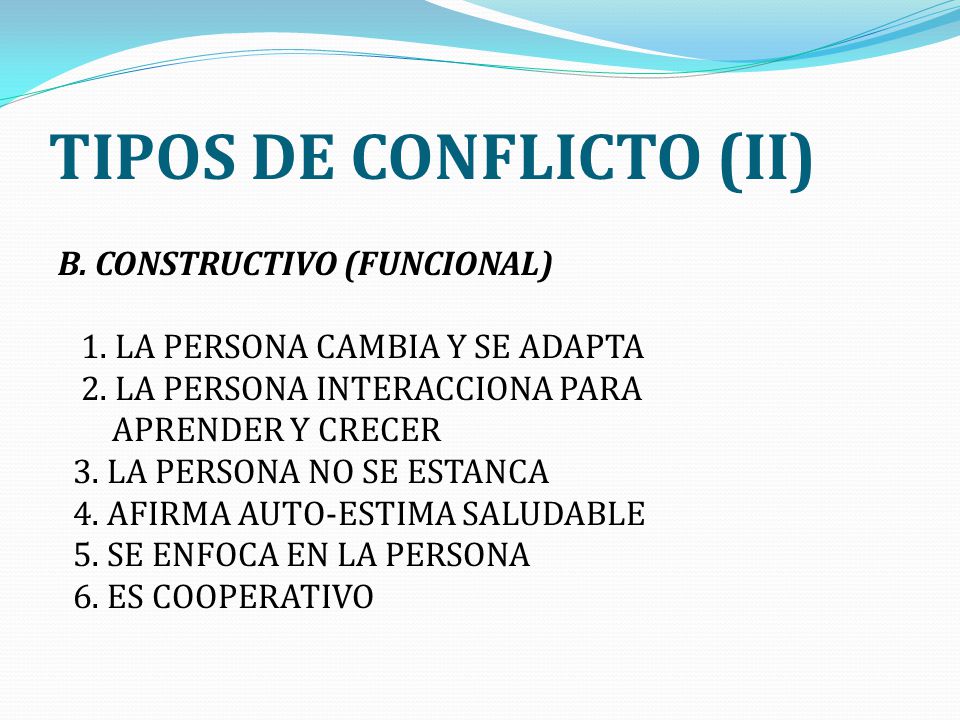 TIPOS DE CONFLICTO (II)

B. CONSTRUCTIVO (FUNCIONAL)

1. LA PERSONA CAMBIA Y SE ADAPTA
2. LA PERSONA INTERACCIONA PARA APRENDER Y CRECER
3. LA PERSONA NO SE ESTANCA
4. AFIRMA AUTO-ESTIMA SALUDABLE
5. SE ENFOCA EN LA PERSONA
6. ES COOPERATIVO